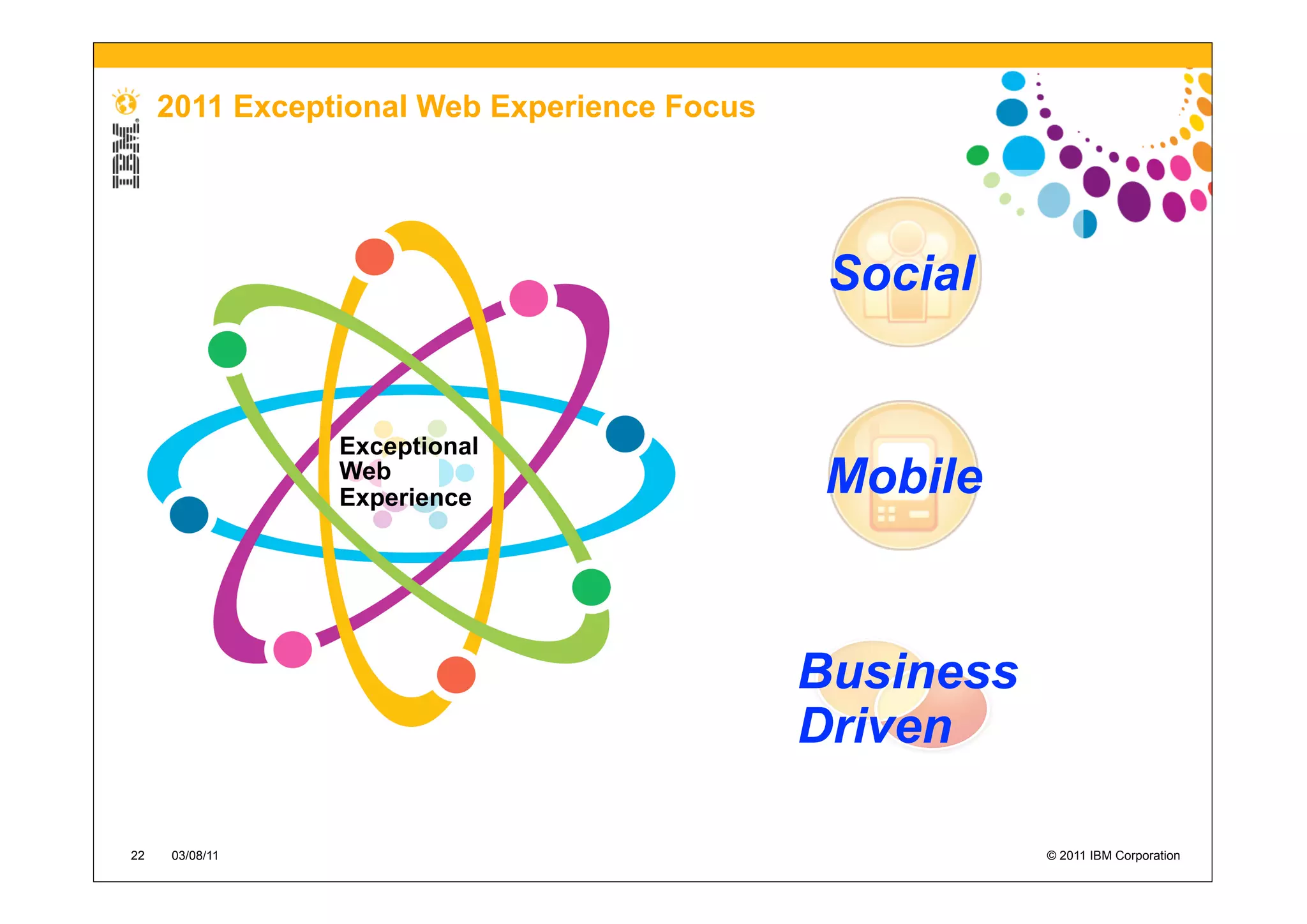 IBM

2011 Exceptional Web Experience Focus

Exceptional Web Experience

Social

Mobile

Business Driven

22 03/08/11

© 2011 IBM Corporation